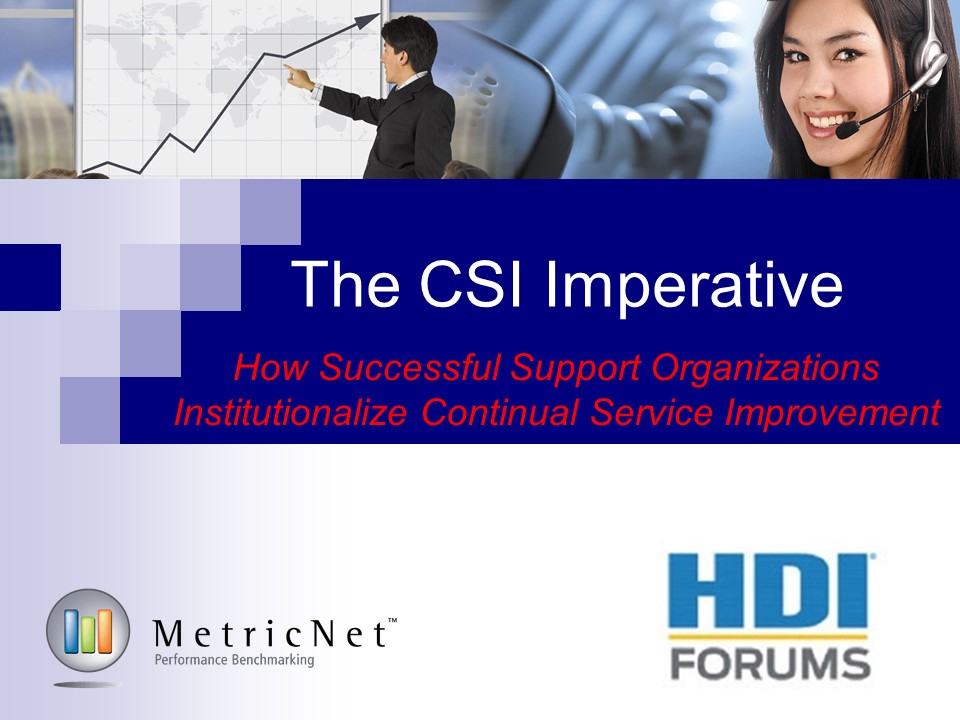 The CSI Imperative

How Successful Support Organizations Institutionalize Continual Service Improvement

MetricNet™
Performance Benchmarking

HDI®
FORUMS